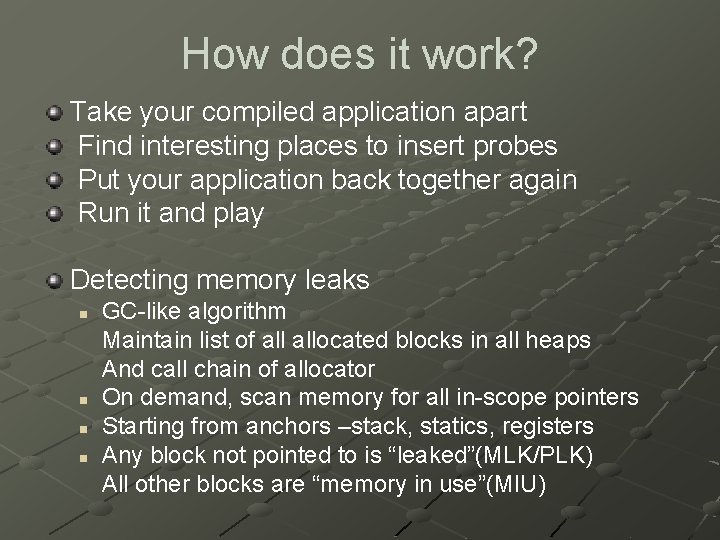 How does it work?

Take your compiled application apart

Find interesting places to insert probes

Put your application back together again

Run it and play

Detecting memory leaks

GC-like algorithm
Maintain list of all allocated blocks in all heaps
And call chain of allocator

On demand, scan memory for all in-scope pointers

Starting from anchors –stack, statics, registers

Any block not pointed to is “leaked”(MLK/PLK)
All other blocks are “memory in use”(MIU)